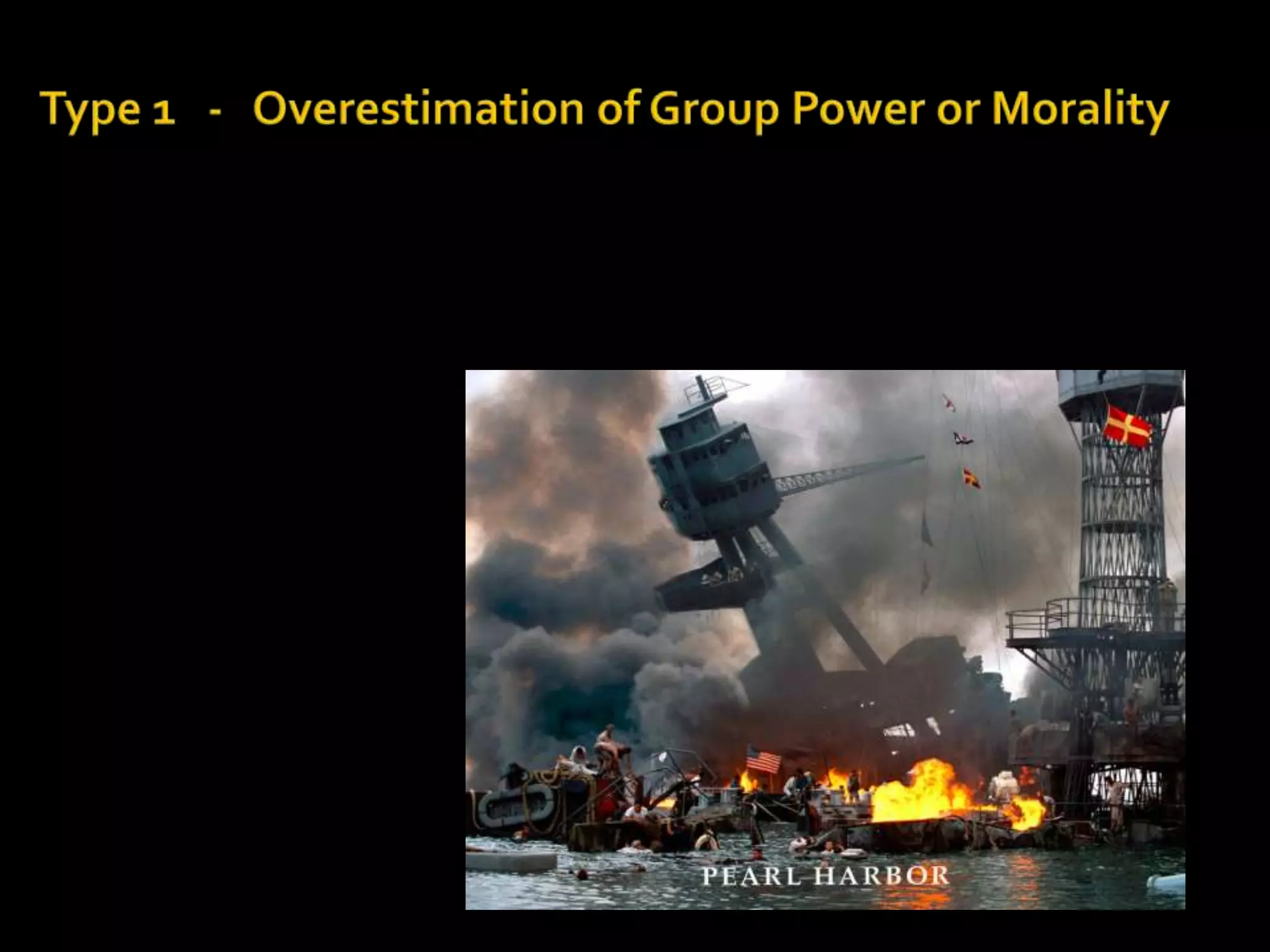 Type 1 - Overestimation of Group Power or Morality

PEARL HARBOR